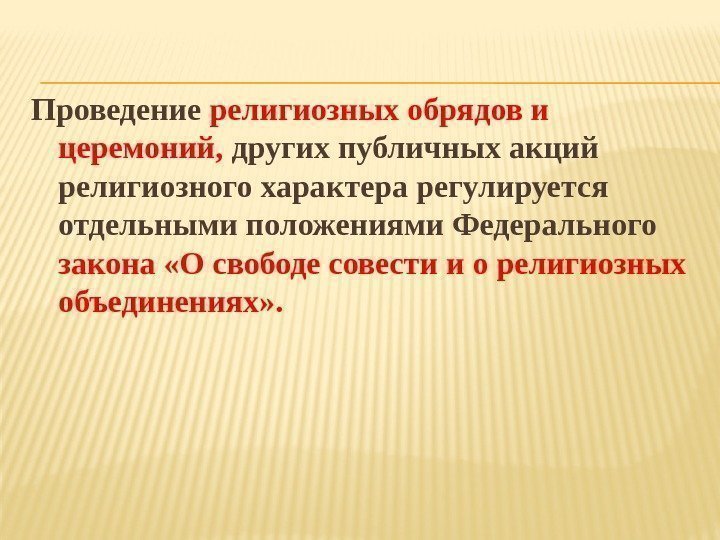 Проведение религиозных обрядов и церемоний, других публичных акций религиозного характера регулируется отдельными положениями Федерального закона «О свободе совести и о религиозных объединениях».